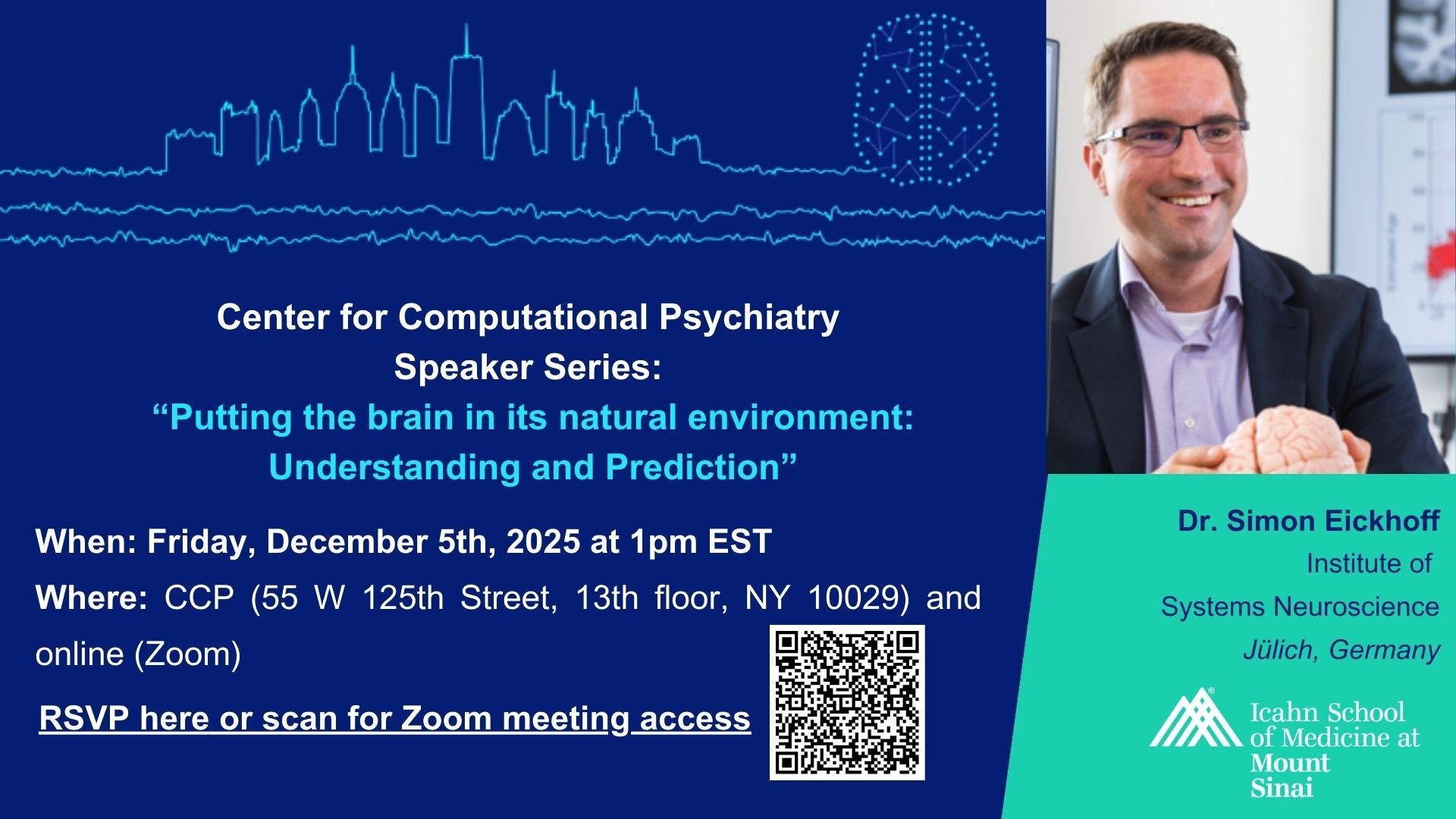 Center for Computational Psychiatry
Speaker Series:
“Putting the brain in its natural environment: Understanding and Prediction”

When: Friday, December 5th, 2025 at 1pm EST

Where: CCP (55 W 125th Street, 13th floor, NY 10029) and online (Zoom)

RSVP here or scan for Zoom meeting access

Dr. Simon Eickhoff
Institute of
Systems Neuroscience
Jülich, Germany

Icahn School of Medicine at Mount Sinai